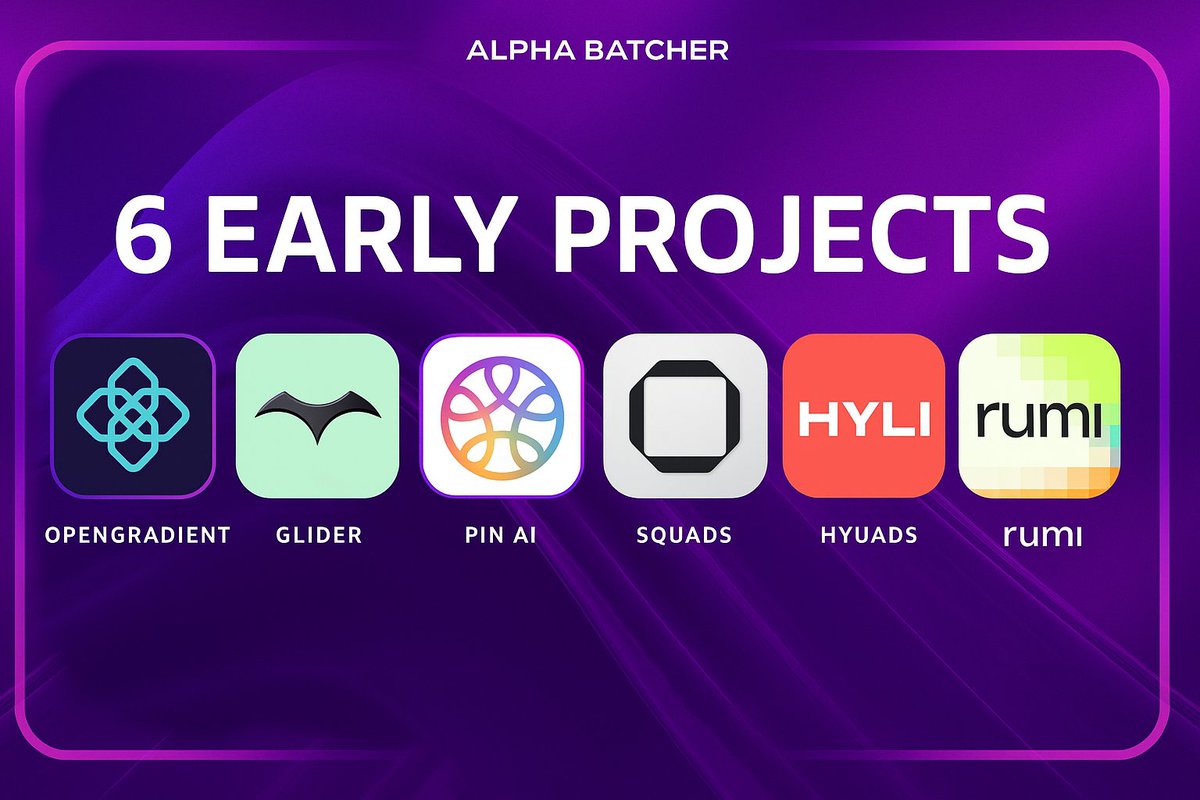 ALPHA BATCHER

6 EARLY PROJECTS

OPENGRADIENT GLIDER PIN AI SQUADS HYLI HYUADS rumi rumi